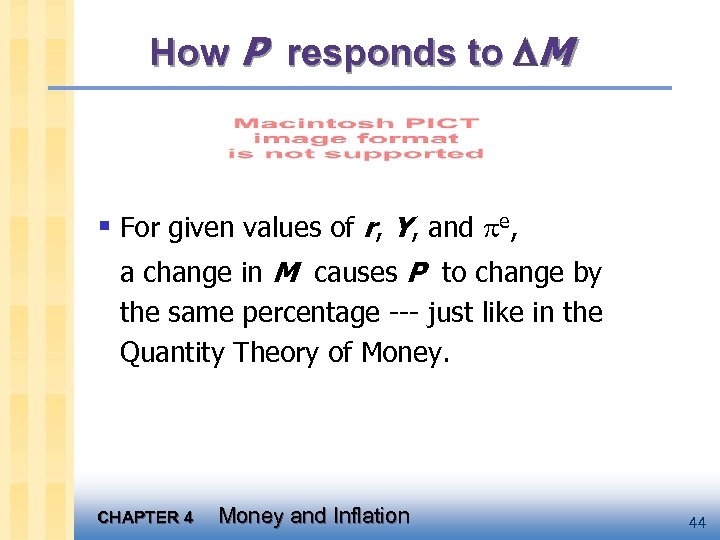 How $P$ responds to $\Delta M$

Macintosh PICT image format is not supported

▪ For given values of $r$, $Y$, and $\pi^e$, a change in $M$ causes $P$ to change by the same percentage --- just like in the Quantity Theory of Money.

CHAPTER 4 Money and Inflation

44